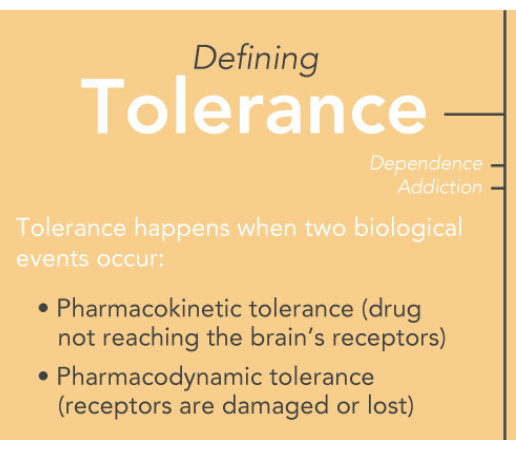 Defining
Tolerance

Dependence
Addiction

Tolerance happens when two biological events occur:

• Pharmacokinetic tolerance (drug not reaching the brain's receptors)
• Pharmacodynamic tolerance (receptors are damaged or lost)